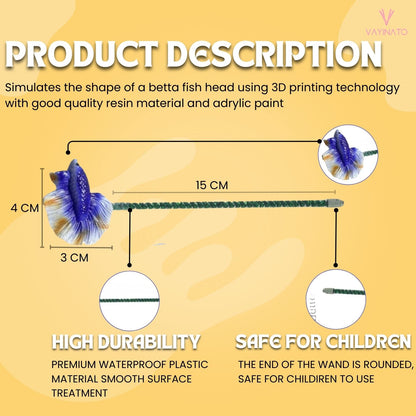 VAYINATO

PRODUCT DESCRIPTION

Simulates the shape of a betta fish head using 3D printing technology with good quality resin material and adrylic paint

15 CM

4 CM

3 CM

HIGH DURABILITY

PREMIUM WATERPROOF PLASTIC MATERIAL SMOOTH SURFACE TREATMENT

SAFE FOR CHILDREN

THE END OF THE WAND IS ROUNDED, SAFE FOR CHILDIREN TO USE